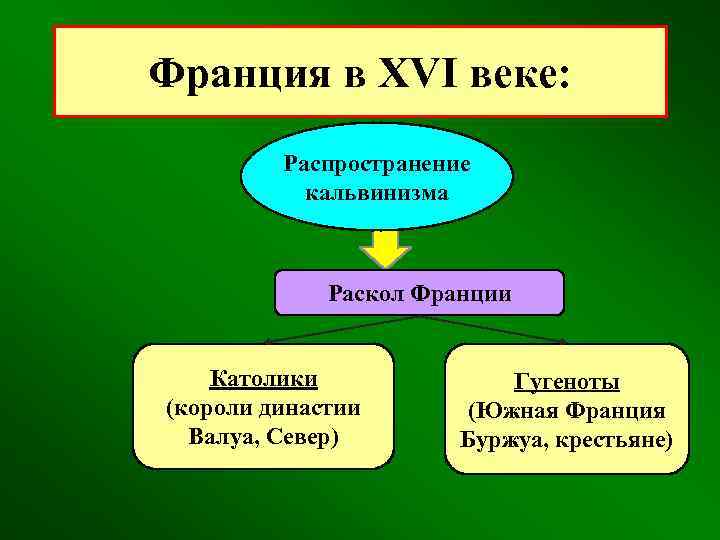 Франция в XVI веке:

Распространение кальвинизма

Раскол Франции

Католики
(короли династии Валуа, Север)

Гугеноты
(Южная Франция Буржуа, крестьяне)